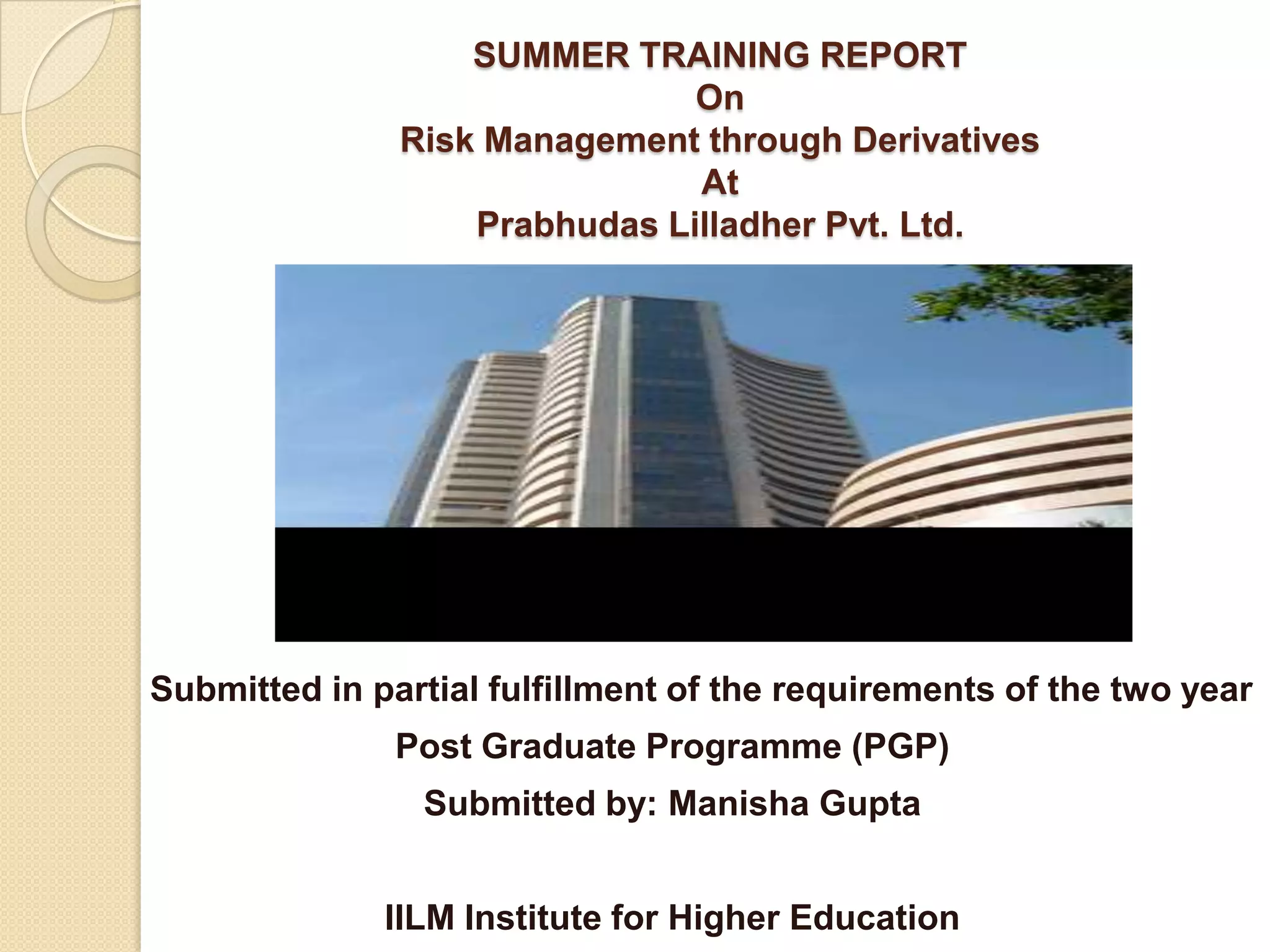 SUMMER TRAINING REPORT
On
Risk Management through Derivatives
At
Prabhudas Lilladher Pvt. Ltd.

Submitted in partial fulfillment of the requirements of the two year

Post Graduate Programme (PGP)

Submitted by: Manisha Gupta

IILM Institute for Higher Education